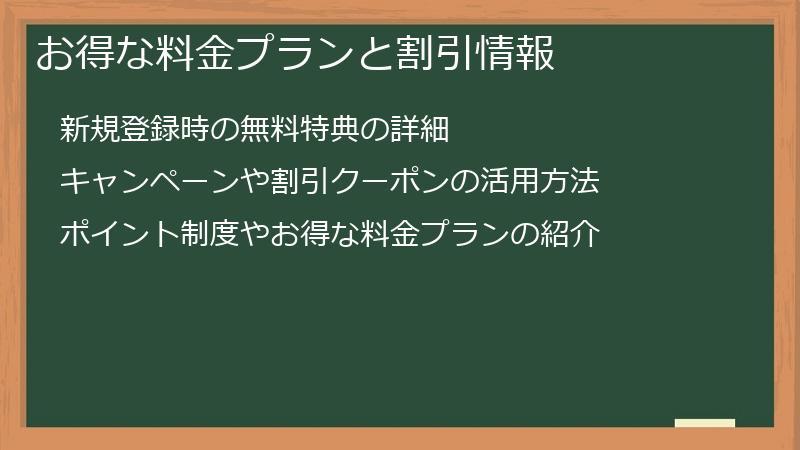 お得な料金プランと割引情報

新規登録時の無料特典の詳細

キャンペーンや割引クーポンの活用方法

ポイント制度やお得な料金プランの紹介